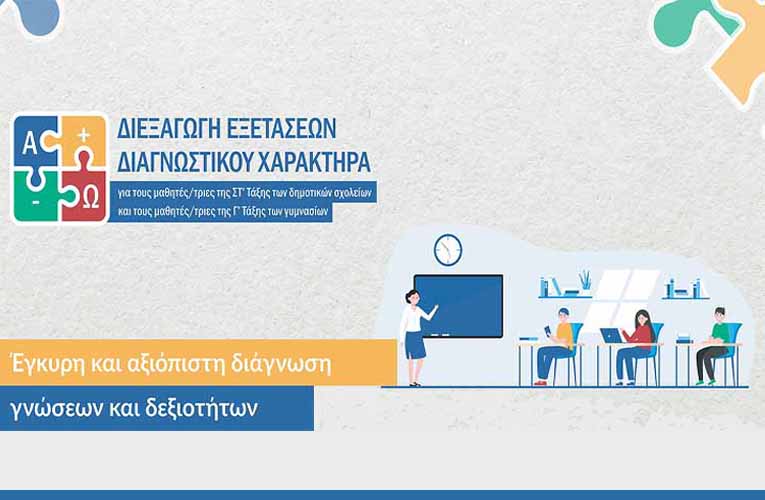 A +
- Ω

ΔΙΕΞΑΓΩΓΗ ΕΞΕΤΑΣΕΩΝ ΔΙΑΓΝΩΣΤΙΚΟΥ ΧΑΡΑΚΤΗΡΑ

για τους μαθητές/τριες της ΣΤ' Τάξης των δημοτικών σχολείων και τους μαθητές/τριες της Γ' Τάξης των γυμνασίων

Έγκυρη και αξιόπιστη διάγνωση

γνώσεων και δεξιοτήτων